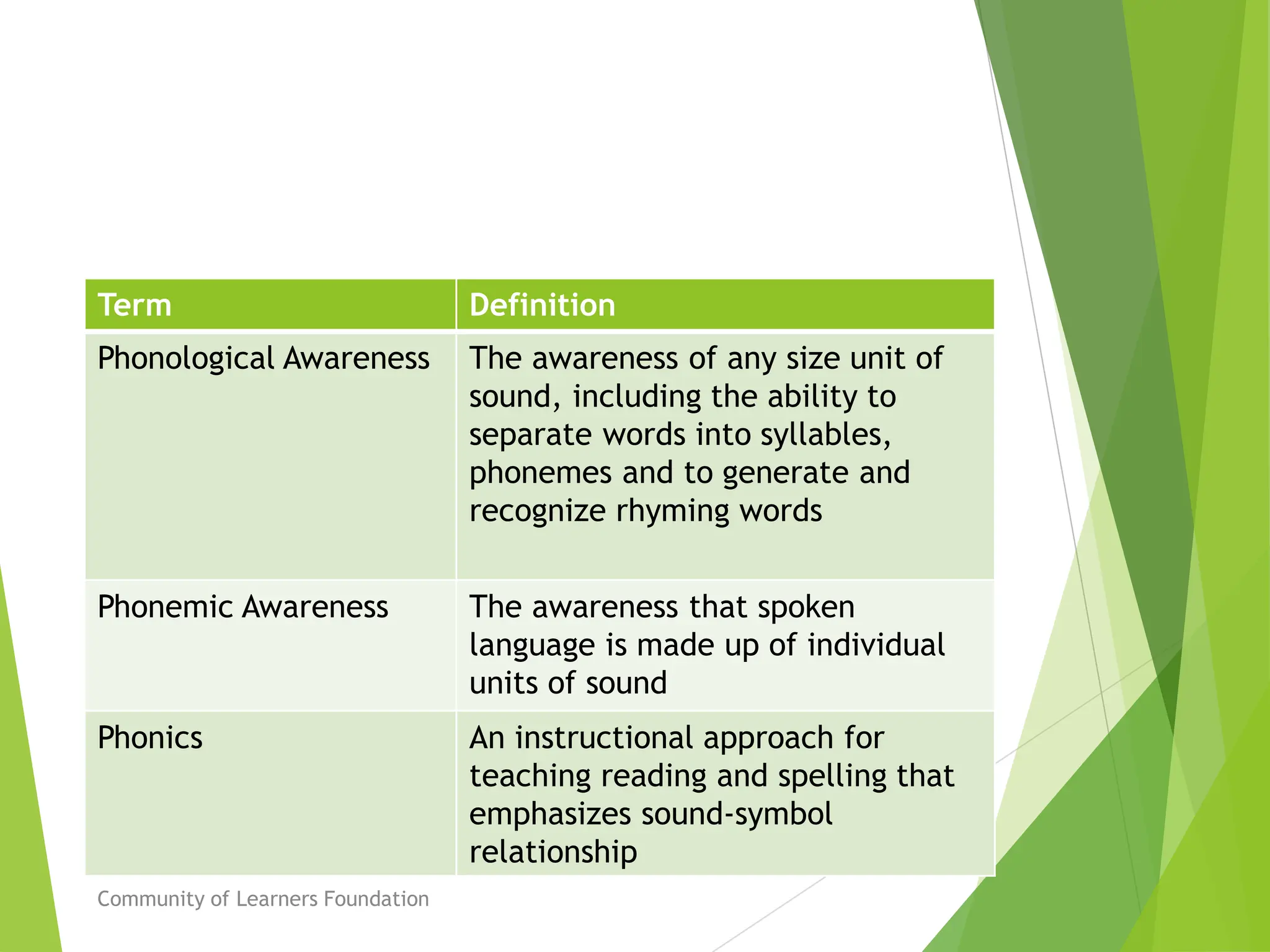 | Term | Definition |
|---|---|
| Phonological Awareness | The awareness of any size unit of sound, including the ability to separate words into syllables, phonemes and to generate and recognize rhyming words |
| Phonemic Awareness | The awareness that spoken language is made up of individual units of sound |
| Phonics | An instructional approach for teaching reading and spelling that emphasizes sound-symbol relationship |

Community of Learners Foundation